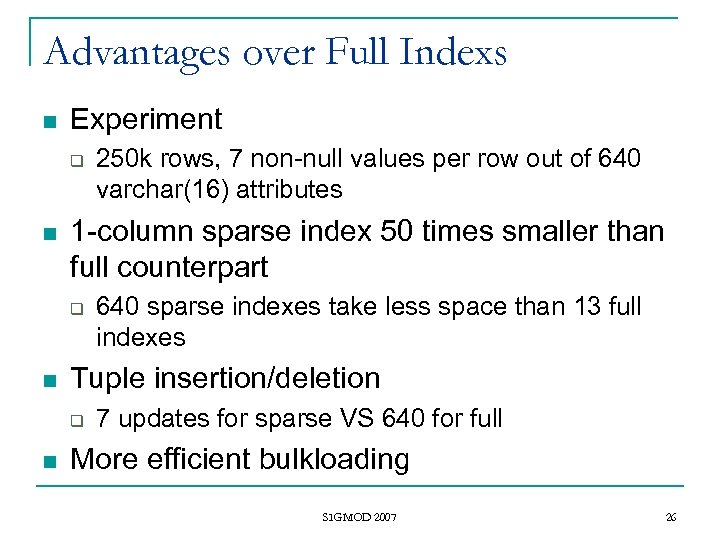 Advantages over Full Indexs

- Experiment
  - 250k rows, 7 non-null values per row out of 640 varchar(16) attributes
- 1-column sparse index 50 times smaller than full counterpart
  - 640 sparse indexes take less space than 13 full indexes
- Tuple insertion/deletion
  - 7 updates for sparse VS 640 for full
- More efficient bulkloading

SIGMOD 2007

26